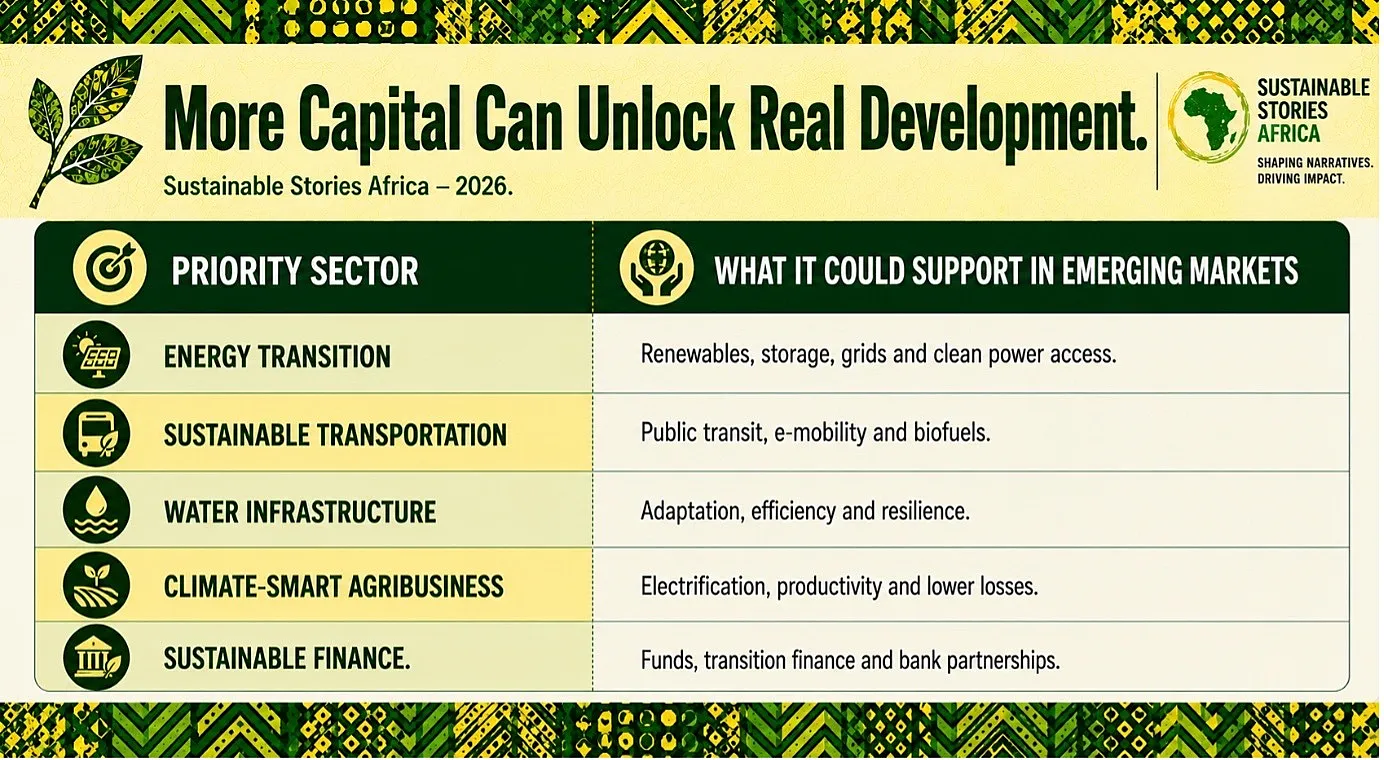 More Capital Can Unlock Real Development.

Sustainable Stories Africa – 2026.

SUSTAINABLE STORIES AFRICA
SHAPING NARRATIVES. DRIVING IMPACT.

| PRIORITY SECTOR | WHAT IT COULD SUPPORT IN EMERGING MARKETS |
|---|---|
| ENERGY TRANSITION | Renewables, storage, grids and clean power access. |
| SUSTAINABLE TRANSPORTATION | Public transit, e-mobility and biofuels. |
| WATER INFRASTRUCTURE | Adaptation, efficiency and resilience. |
| CLIMATE-SMART AGRIBUSINESS | Electrification, productivity and lower losses. |
| SUSTAINABLE FINANCE. | Funds, transition finance and bank partnerships. |